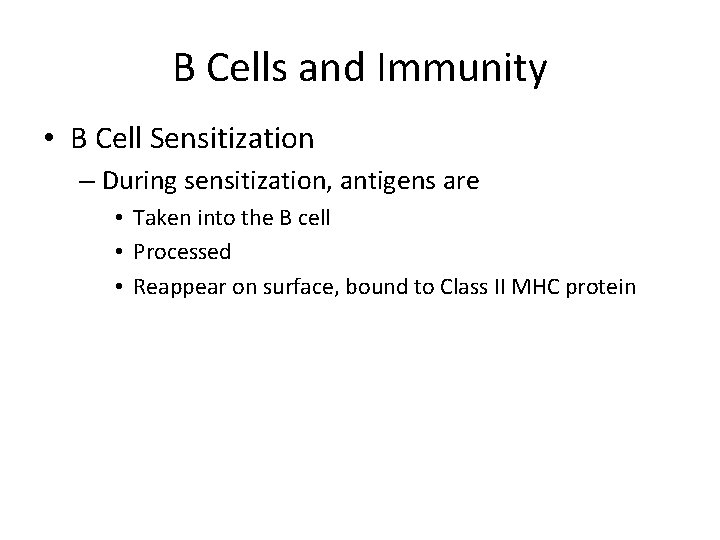 B Cells and Immunity

• B Cell Sensitization
– During sensitization, antigens are
• Taken into the B cell
• Processed
• Reappear on surface, bound to Class II MHC protein